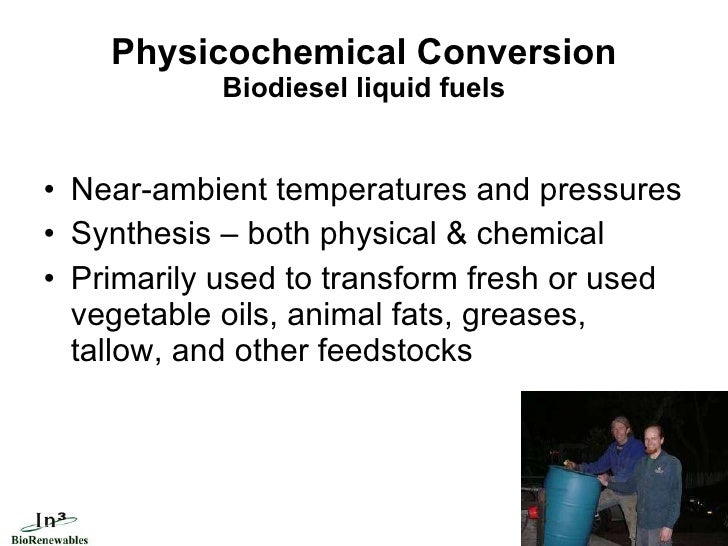 Physicochemical Conversion
Biodiesel liquid fuels

• Near-ambient temperatures and pressures
• Synthesis – both physical & chemical
• Primarily used to transform fresh or used vegetable oils, animal fats, greases, tallow, and other feedstocks

In³
BioRenewables